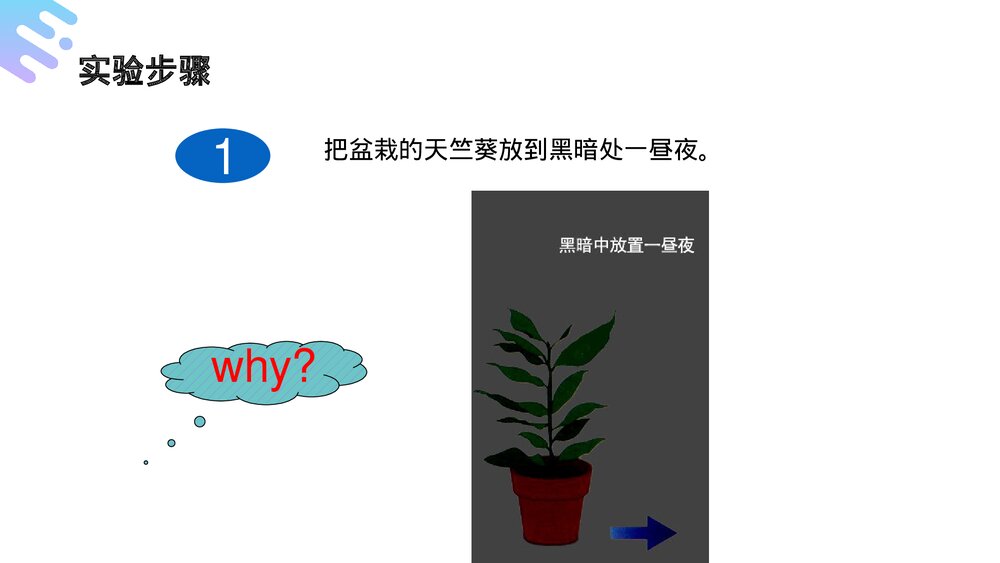 实验步骤

1

把盆栽的天竺葵放到黑暗处一昼夜。

黑暗中放置一昼夜

why?